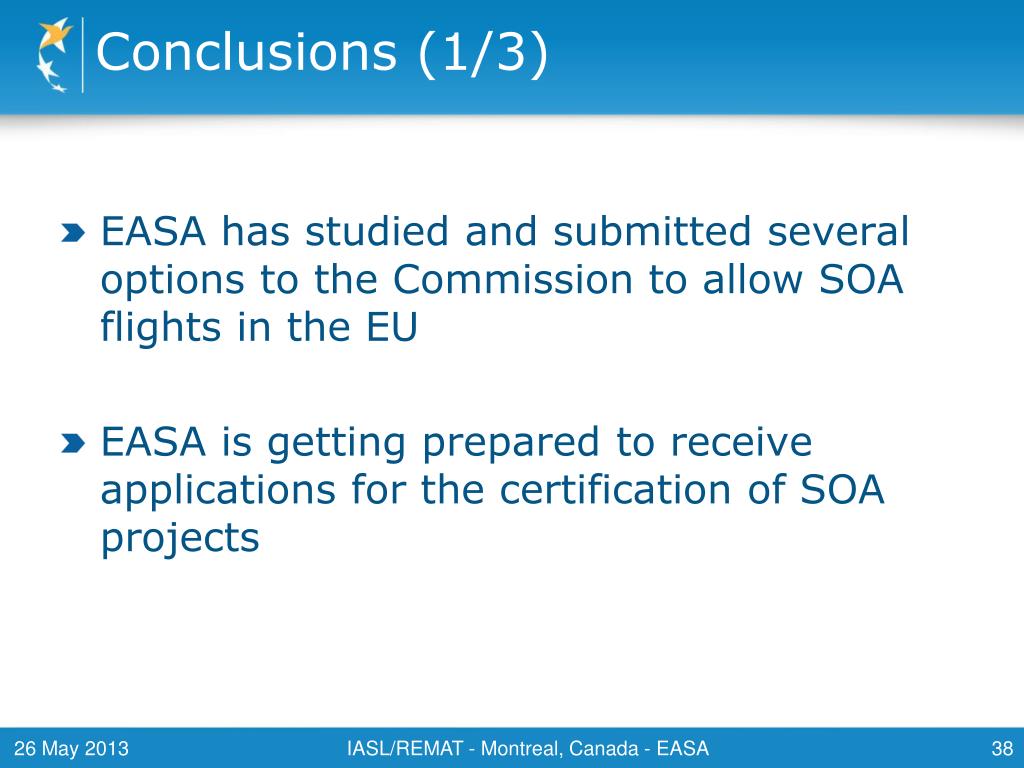 Conclusions (1/3)

EASA has studied and submitted several options to the Commission to allow SOA flights in the EU

EASA is getting prepared to receive applications for the certification of SOA projects

26 May 2013

IASL/REMAT - Montreal, Canada - EASA

38